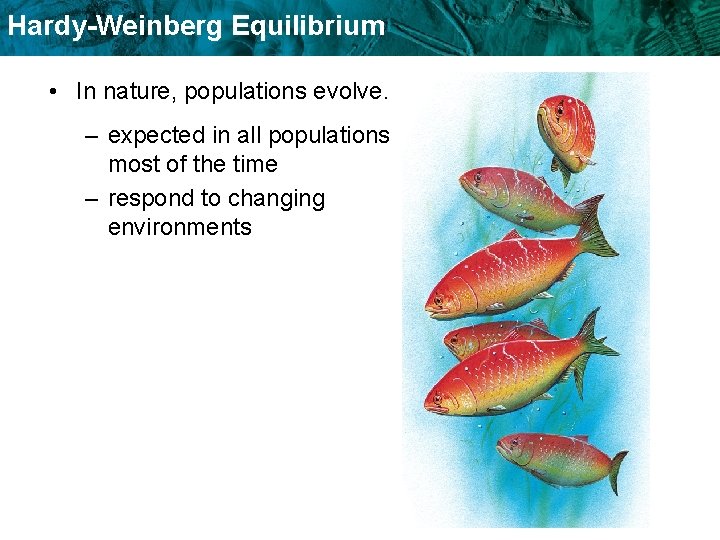 Hardy-Weinberg Equilibrium

• In nature, populations evolve.

– expected in all populations most of the time

– respond to changing environments